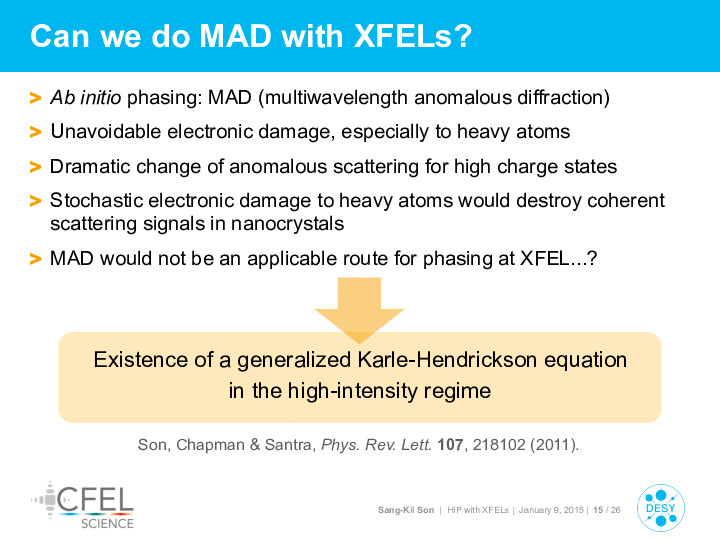 Can we do MAD with XFELs?

> Ab initio phasing: MAD (multiwavelength anomalous diffraction)

> Unavoidable electronic damage, especially to heavy atoms

> Dramatic change of anomalous scattering for high charge states

> Stochastic electronic damage to heavy atoms would destroy coherent scattering signals in nanocrystals

> MAD would not be an applicable route for phasing at XFEL...?

Existence of a generalized Karle-Hendrickson equation in the high-intensity regime

Son, Chapman & Santra, Phys. Rev. Lett. 107, 218102 (2011).

CFEL SCIENCE

Sang-Kil Son | HIP with XFELs | January 9, 2015 | 15 / 26

DESY